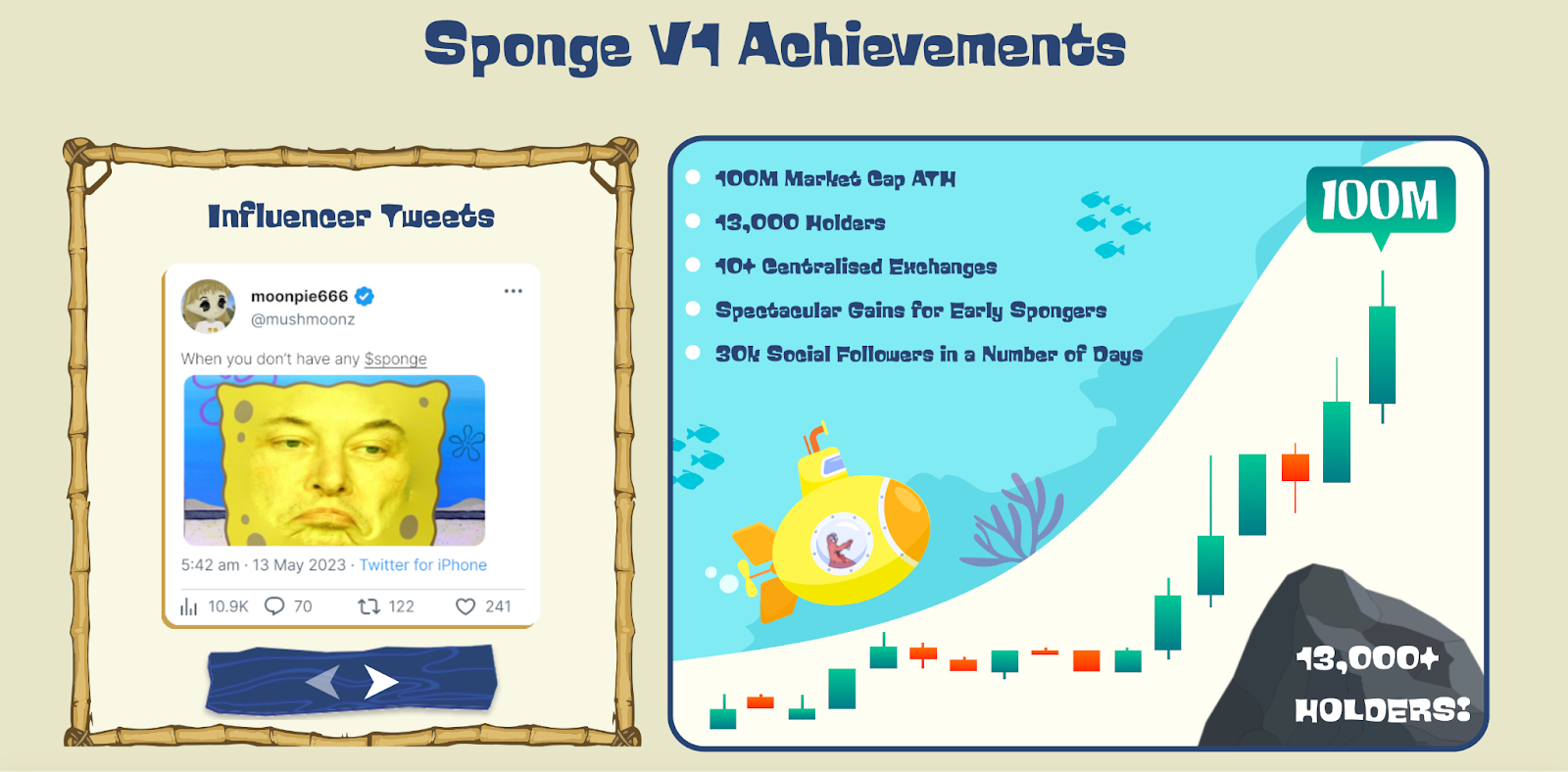 Sponge V1 Achievements

Influencer Tweets

moonpie666
@mushmoonz
...

When you don't have any $sponge

5:42 am · 13 May 2023 · Twitter for iPhone

10.9K 70 122 241

100M Market Cap ATH
13,000 Holders
10+ Centralised Exchanges
Spectacular Gains for Early Spongers
30k Social Followers in a Number of Days

100M

13,000+ HOLDERS!